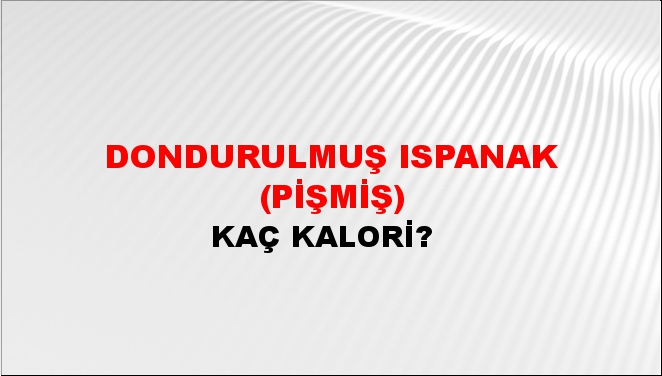 DONDURULMUŞ ISPANAK (PİŞMİŞ)
KAÇ KALORİ?